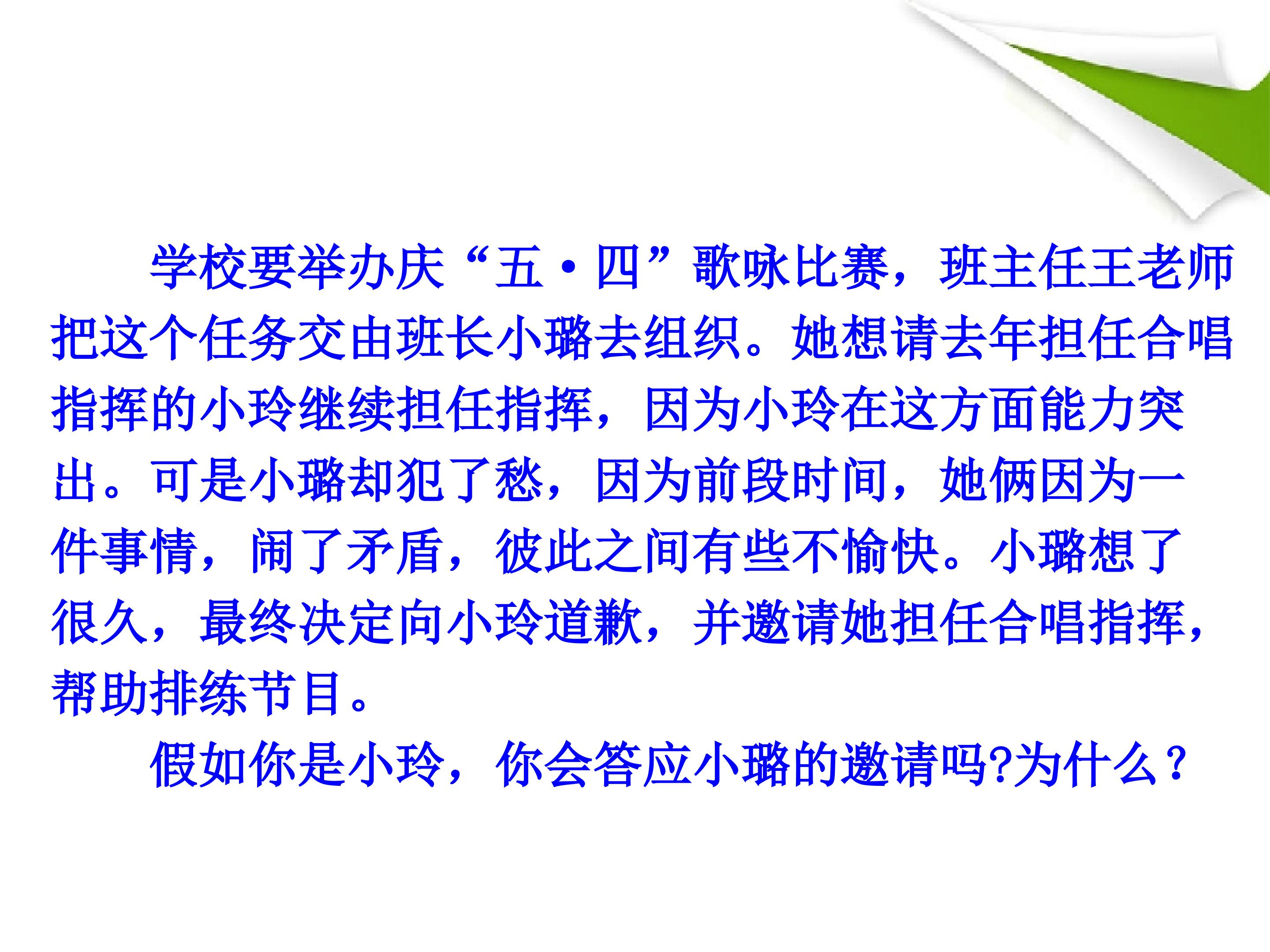 学校要举办庆“五·四”歌咏比赛，班主任王老师把这个任务交由班长小璐去组织。她想请去年担任合唱指挥的小玲继续担任指挥，因为小玲在这方面能力突出。可是小璐却犯了愁，因为前段时间，她俩因为一件事情，闹了矛盾，彼此之间有些不愉快。小璐想了很久，最终决定向小玲道歉，并邀请她担任合唱指挥，帮助排练节目。

假如你是小玲，你会答应小璐的邀请吗?为什么？